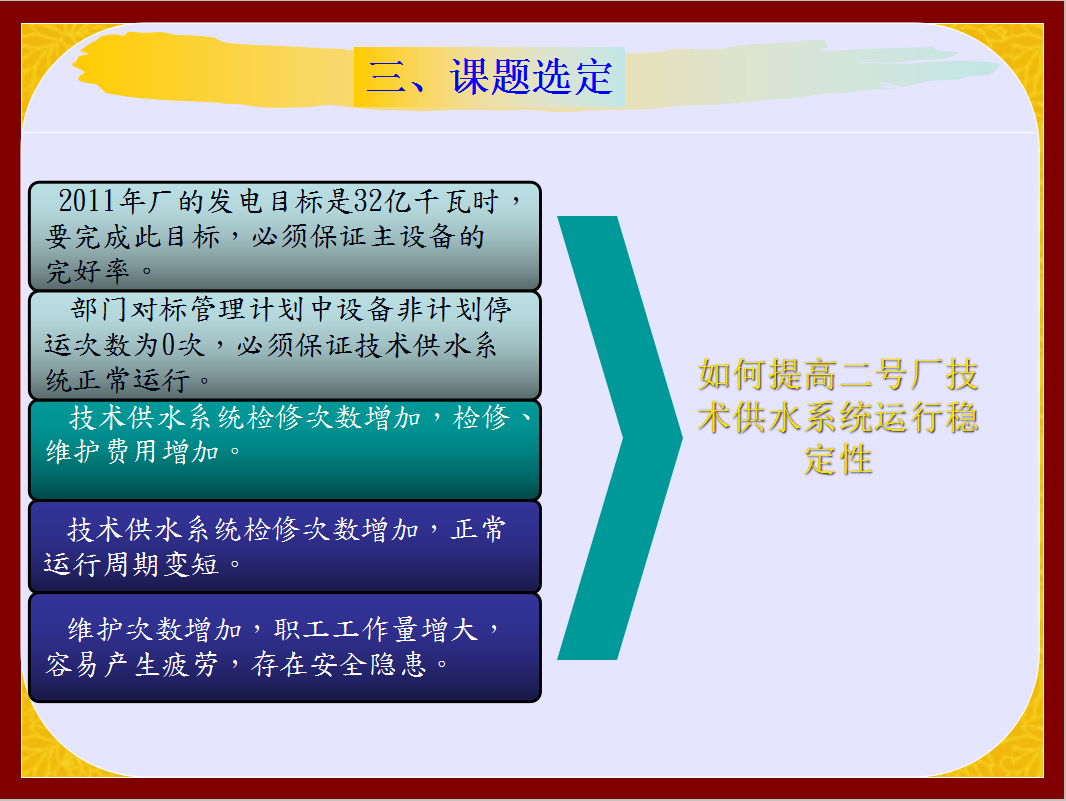 三、课题选定

2011年厂的发电目标是32亿千瓦时，要完成此目标，必须保证主设备的完好率。

部门对标管理计划中设备非计划停运次数为0次，必须保证技术供水系统正常运行。

技术供水系统检修次数增加，检修、维护费用增加。

技术供水系统检修次数增加，正常运行周期变短。

维护次数增加，职工工作量增大，容易产生疲劳，存在安全隐患。

如何提高二号厂技术供水系统运行稳定性